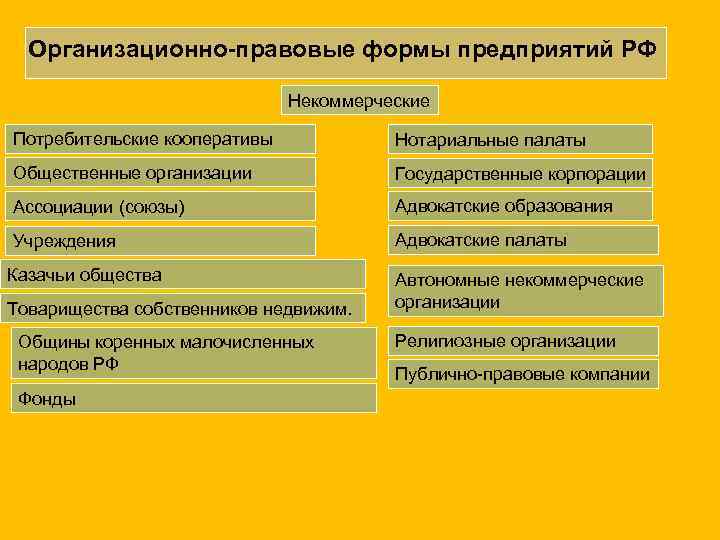 Организационно-правовые формы предприятий РФ

Некоммерческие

Потребительские кооперативы

Общественные организации

Ассоциации (союзы)

Учреждения

Казачьи общества

Товарищества собственников недвижим.

Общины коренных малочисленных народов РФ

Фонды

Нотариальные палаты

Государственные корпорации

Адвокатские образования

Адвокатские палаты

Автономные некоммерческие организации

Религиозные организации

Публично-правовые компании